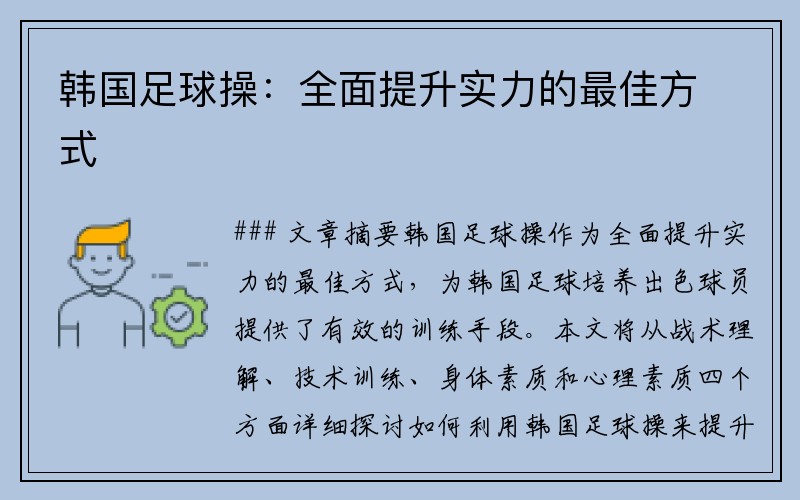 韩国足球操：全面提升实力的最佳方式

### 文章摘要韩国足球操作为全面提升实力的最佳方式，为韩国足球培养出色球员提供了有效的训练手段。本文将从战术理解、技术训练、身体素质和心理素质四个方面详细探讨如何利用韩国足球操来提升